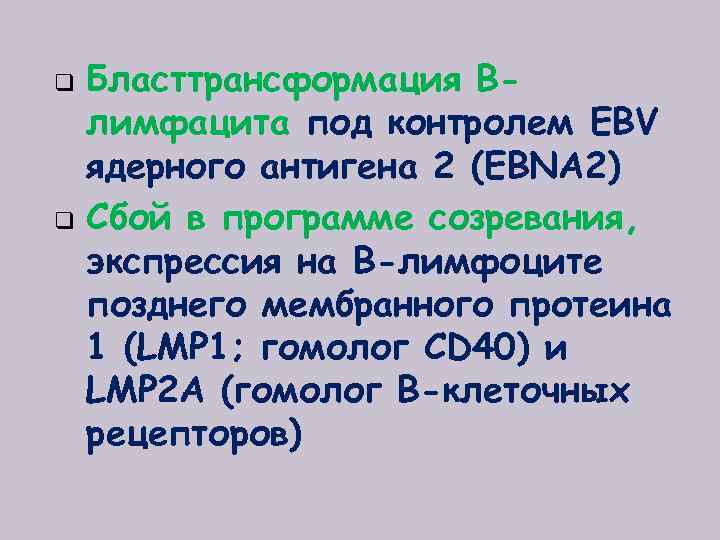 ❑ Бласттрансформация В-лимфацита под контролем EBV ядерного антигена 2 (EBNA2)

❑ Сбой в программе созревания, экспрессия на В-лимфоците позднего мембранного протеина 1 (LMP1; гомолог CD40) и LMP2A (гомолог В-клеточных рецепторов)